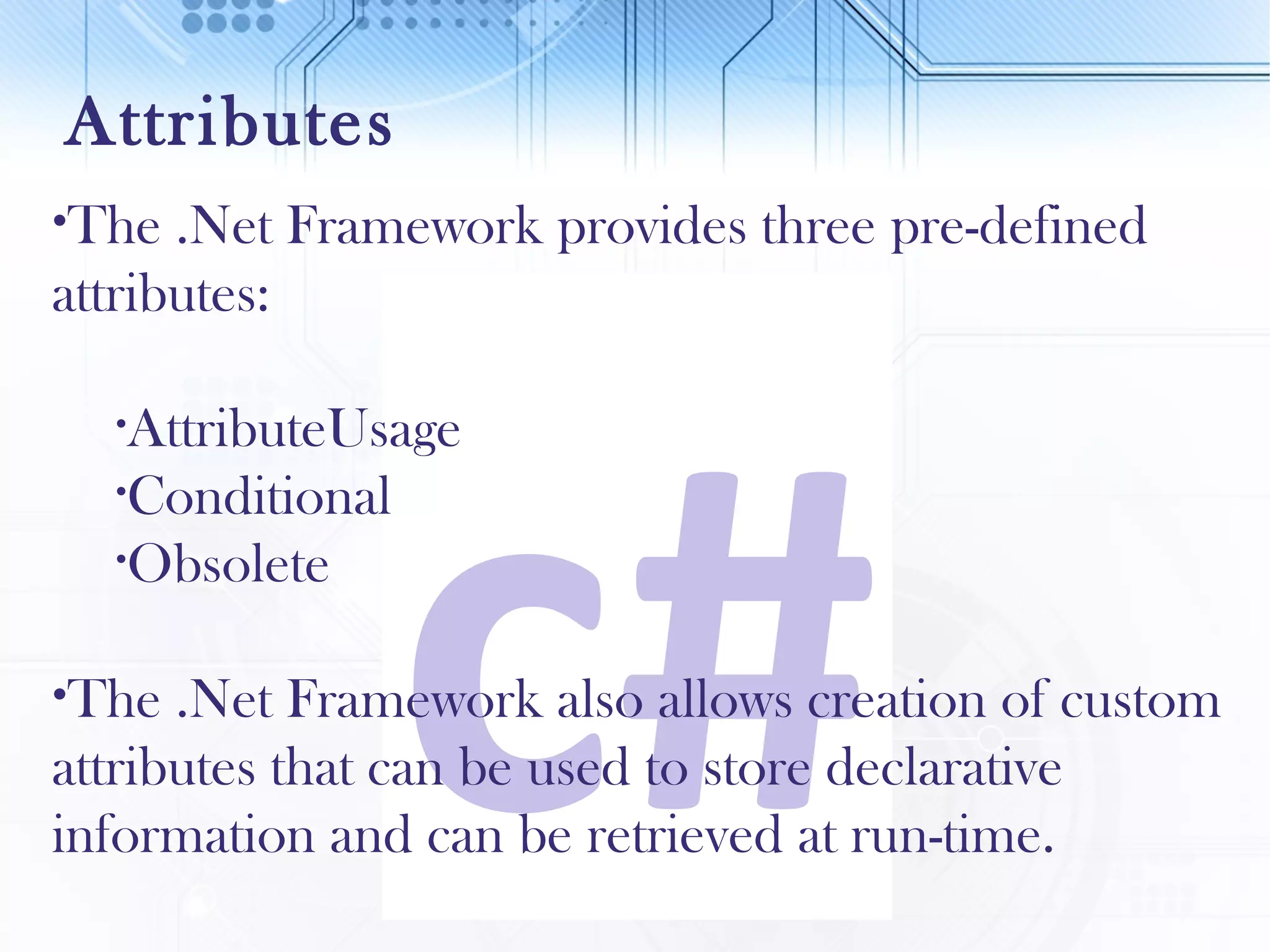 Attributes

•The .Net Framework provides three pre-defined attributes:

•AttributeUsage
•Conditional
•Obsolete

C#

•The .Net Framework also allows creation of custom attributes that can be used to store declarative information and can be retrieved at run-time.